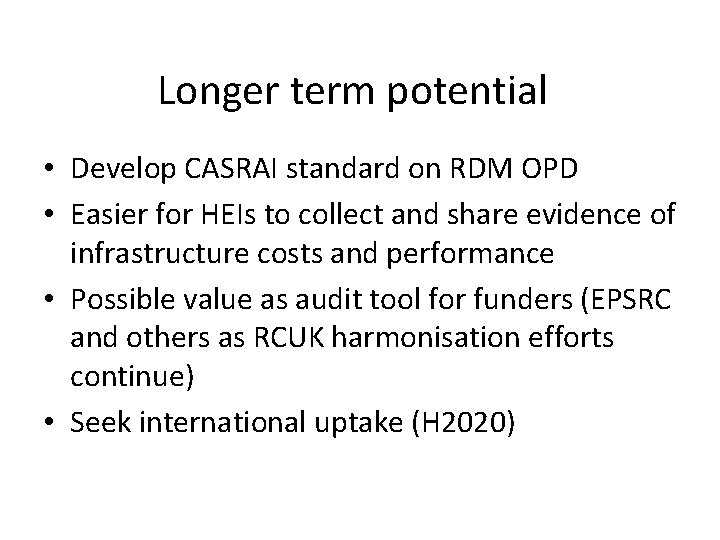 Longer term potential

• Develop CASRAI standard on RDM OPD
• Easier for HEIs to collect and share evidence of infrastructure costs and performance
• Possible value as audit tool for funders (EPSRC and others as RCUK harmonisation efforts continue)
• Seek international uptake (H2020)